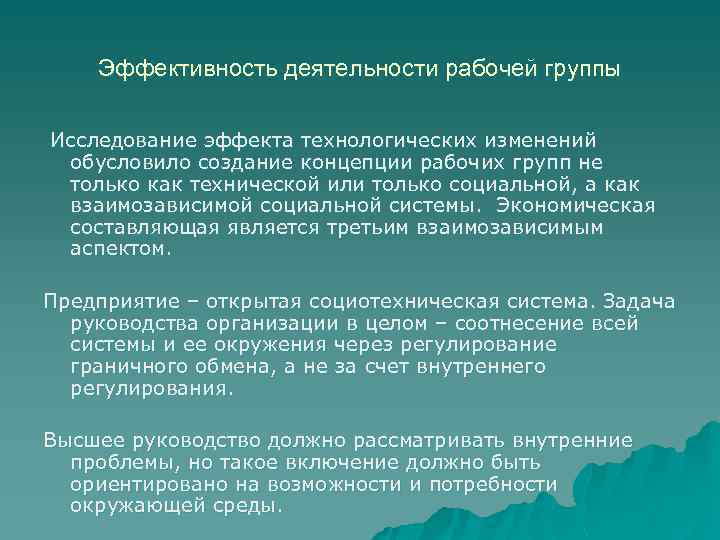 Эффективность деятельности рабочей группы

Исследование эффекта технологических изменений обусловило создание концепции рабочих групп не только как технической или только социальной, а как взаимозависимой социальной системы. Экономическая составляющая является третьим взаимозависимым аспектом.

Предприятие – открытая социотехническая система. Задача руководства организации в целом – соотнесение всей системы и ее окружения через регулирование граничного обмена, а не за счет внутреннего регулирования.

Высшее руководство должно рассматривать внутренние проблемы, но такое включение должно быть ориентировано на возможности и потребности окружающей среды.